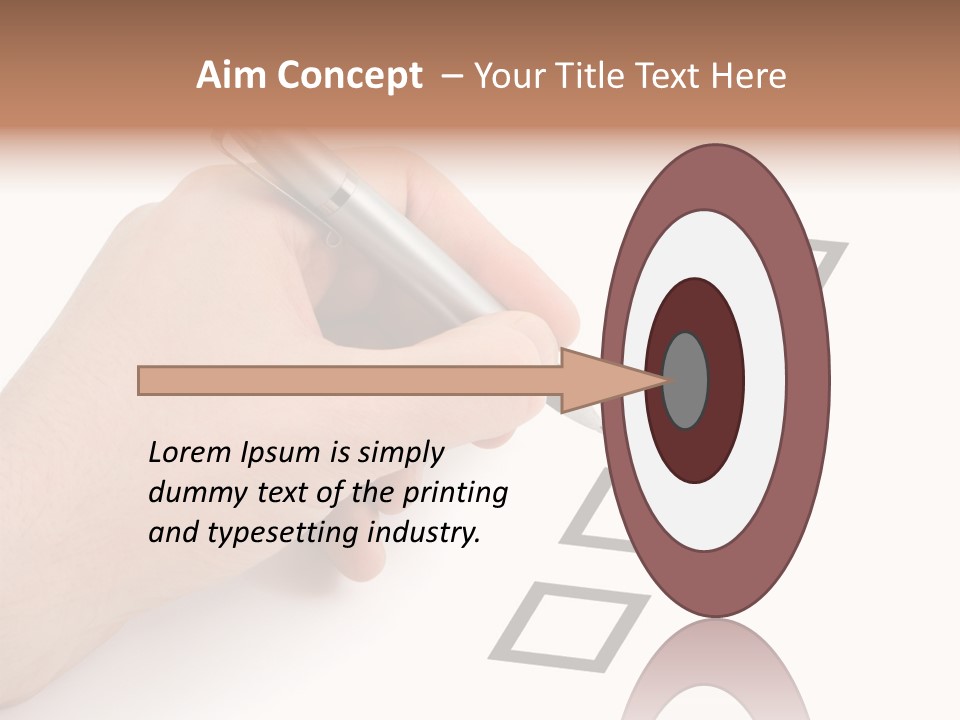 Aim Concept – Your Title Text Here

Lorem Ipsum is simply dummy text of the printing and typesetting industry.